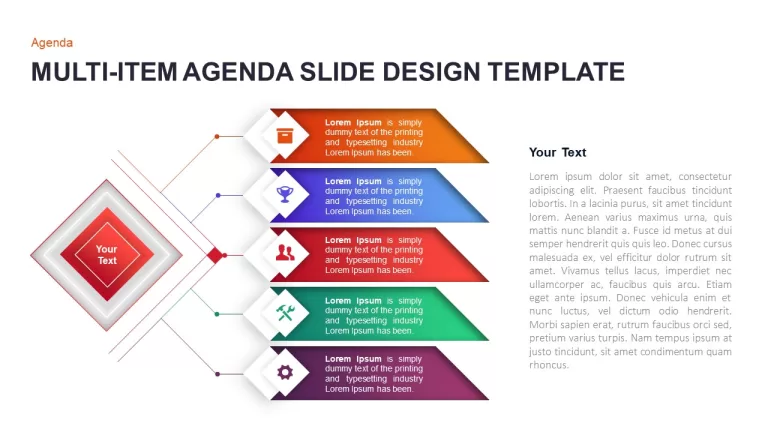 Agenda

MULTI-ITEM AGENDA SLIDE DESIGN TEMPLATE

Your Text

Lorem Ipsum is simply dummy text of the printing and typesetting industry Lorem Ipsum has been.

Lorem Ipsum is simply dummy text of the printing and typesetting industry Lorem Ipsum has been.

Lorem Ipsum is simply dummy text of the printing and typesetting industry Lorem Ipsum has been.

Lorem Ipsum is simply dummy text of the printing and typesetting industry Lorem Ipsum has been.

Lorem Ipsum is simply dummy text of the printing and typesetting industry Lorem Ipsum has been.

Your Text

Lorem ipsum dolor sit amet, consectetur adipiscing elit. Praesent faucibus tincidunt lobortis. In a lacinia purus, sit amet tincidunt lorem. Aenean varius maximus urna, quis mattis nunc blandit a. Fusce id metus at dui semper hendrerit quis quis leo. Donec cursus malesuada ex, vel efficitur dolor rutrum sit amet. Vivamus tellus lacus, imperdiet nec ullamcorper ac, faucibus quis arcu. Etiam eget ante ipsum. Donec vehicula enim et nunc luctus, vel dictum odio hendrerit. Morbi sapien erat, rutrum faucibus orci sed, pretium varius turpis. Nam tempus ipsum at justo tincidunt, sit amet condimentum quam rhoncus.